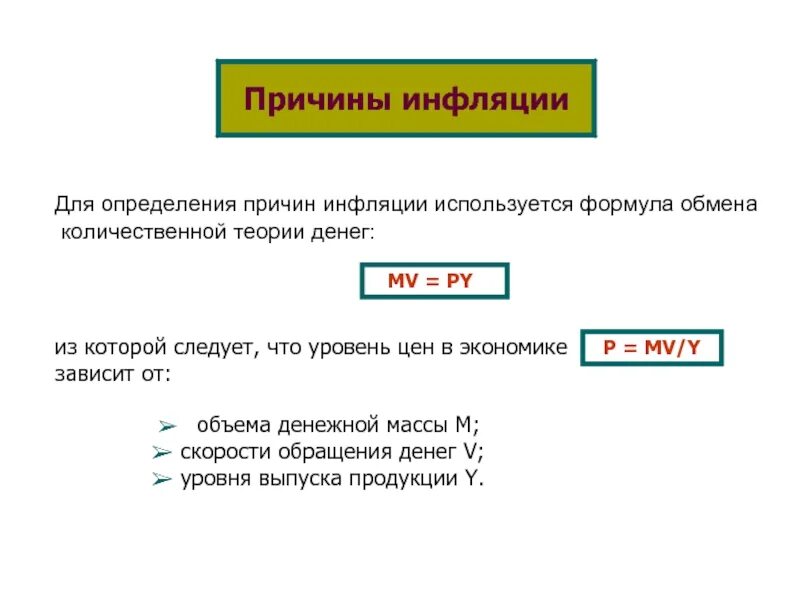 Причины инфляции

Для определения причин инфляции используется формула обмена количественной теории денег:

$MV = PY$

из которой следует, что уровень цен в экономике зависит от:

$P = MV/Y$

➢ объема денежной массы M;
➢ скорости обращения денег V;
➢ уровня выпуска продукции Y.